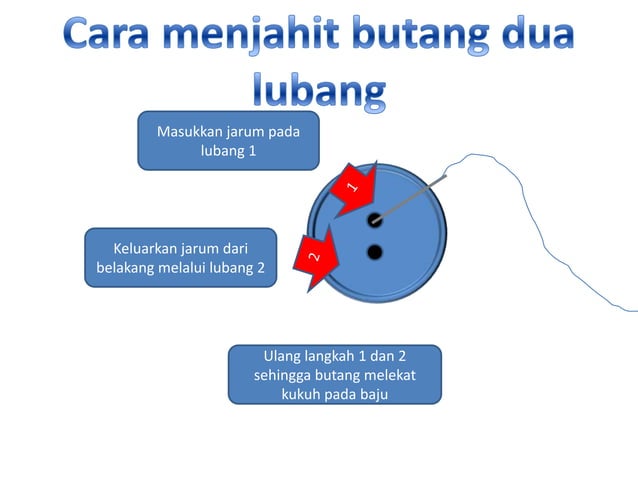 Cara menjahit butang dua lubang

Masukkan jarum pada lubang 1

1

Keluarkan jarum dari belakang melalui lubang 2

2

Ulang langkah 1 dan 2 sehingga butang melekat kukuh pada baju